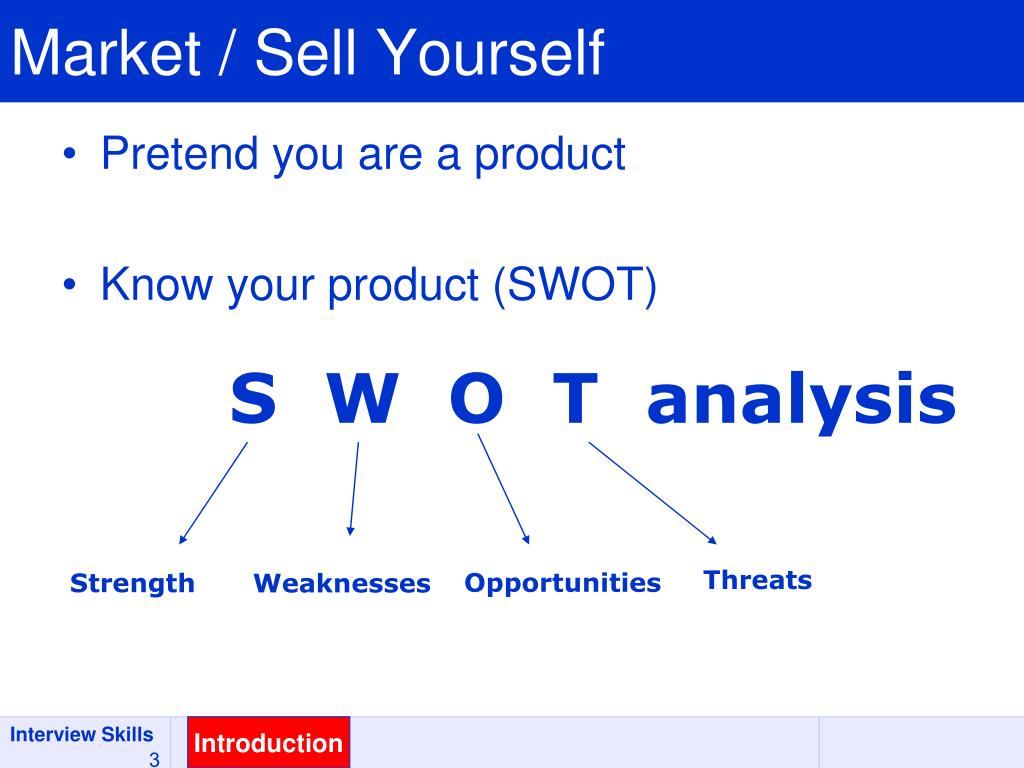 Market / Sell Yourself

• Pretend you are a product

• Know your product (SWOT)

S W O T analysis

Strength Weaknesses Opportunities Threats

Interview Skills
3

Introduction